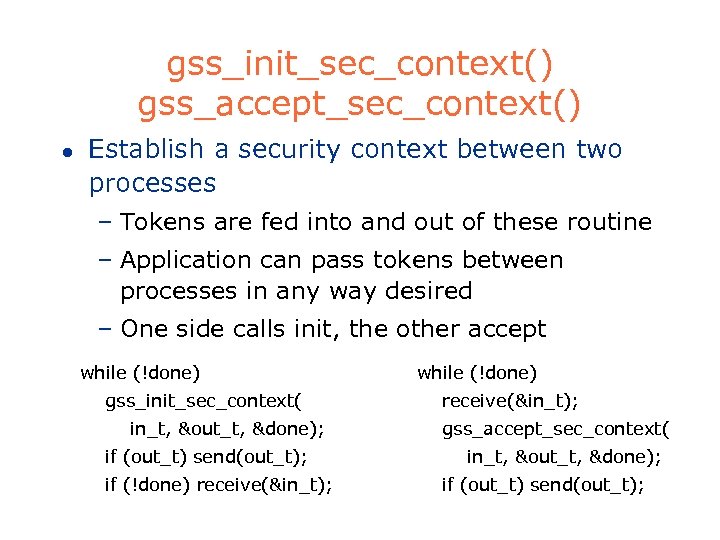 gss_init_sec_context()
gss_accept_sec_context()

• Establish a security context between two processes

– Tokens are fed into and out of these routine

– Application can pass tokens between processes in any way desired

– One side calls init, the other accept

while (!done)
gss_init_sec_context(
in_t, &out_t, &done);
if (out_t) send(out_t);
if (!done) receive(&in_t);

while (!done)
receive(&in_t);
gss_accept_sec_context(
in_t, &out_t, &done);
if (out_t) send(out_t);